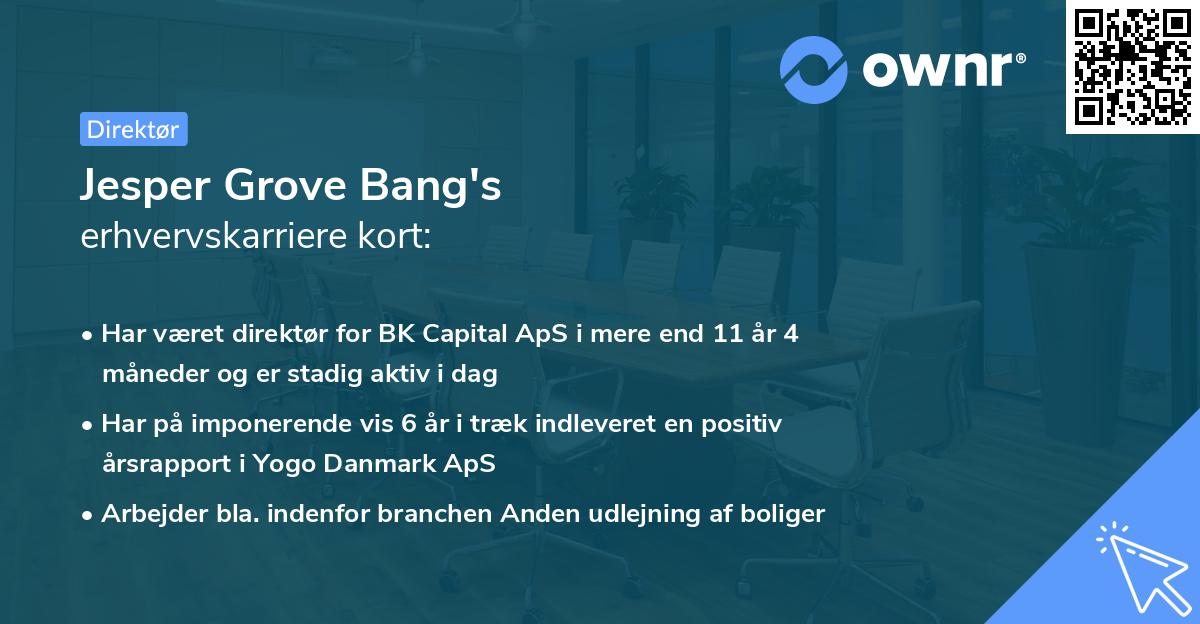 ownr®

Direktør

Jesper Grove Bang's
erhvervskarriere kort:

• Har været direktør for BK Capital ApS i mere end 11 år 4 måneder og er stadig aktiv i dag
• Har på imponerende vis 6 år i træk indleveret en positiv årsrapport i Yogo Danmark ApS
• Arbejder bla. indenfor branchen Anden udlejning af boliger